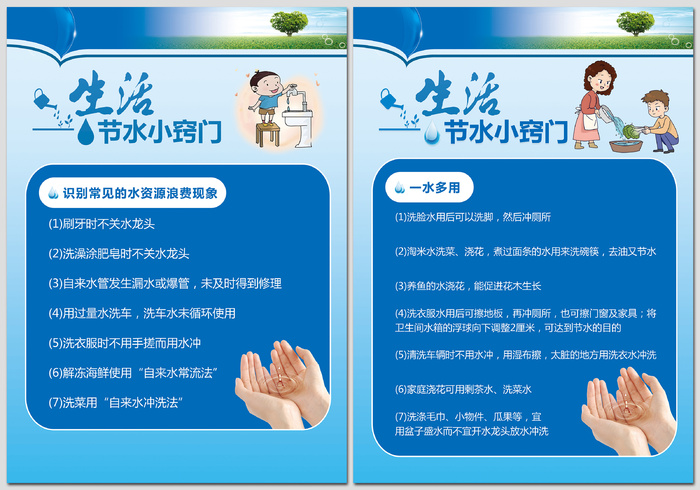 生活
节水小窍门

识别常见的水资源浪费现象

(1)刷牙时不关水龙头

(2)洗澡涂肥皂时不关水龙头

(3)自来水管发生漏水或爆管，未及时得到修理

(4)用过量水洗车，洗车水未循环使用

(5)洗衣服时不用手搓而用水冲

(6)解冻海鲜使用“自来水常流法”

(7)洗菜用“自来水冲洗法”

生活
节水小窍门

一水多用

(1)洗脸水用后可以洗脚，然后冲厕所

(2)淘米水洗菜、浇花，煮过面条的水用来洗碗筷，去油又节水

(3)养鱼的水浇花，能促进花木生长

(4)洗衣服水用后可擦地板，再冲厕所，也可擦门窗及家具；将卫生间水箱的浮球向下调整2厘米，可达到节水的目的

(5)清洗车辆时不用水冲，用湿布擦，太脏的地方用洗衣水冲洗

(6)家庭浇花可用剩茶水、洗菜水

(7)洗涤毛巾、小物件、瓜果等，宜用盆子盛水而不宜开水龙头放水冲洗